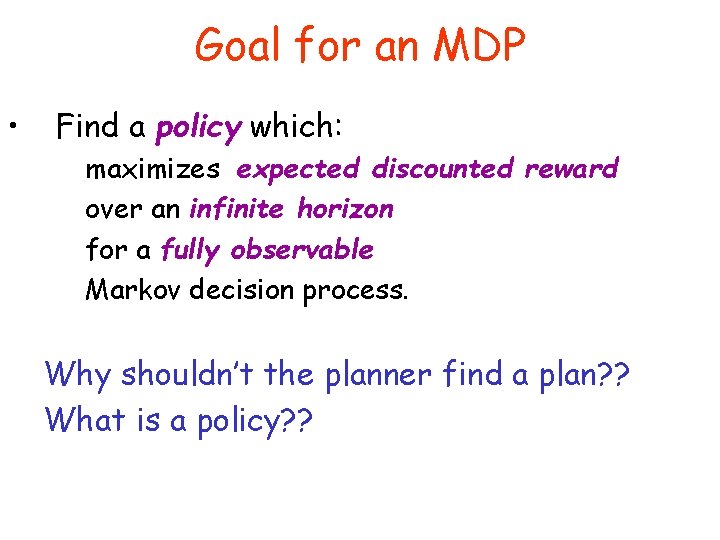 Goal for an MDP

• Find a policy which:
maximizes expected discounted reward
over an infinite horizon
for a fully observable
Markov decision process.

Why shouldn't the planner find a plan??
What is a policy??